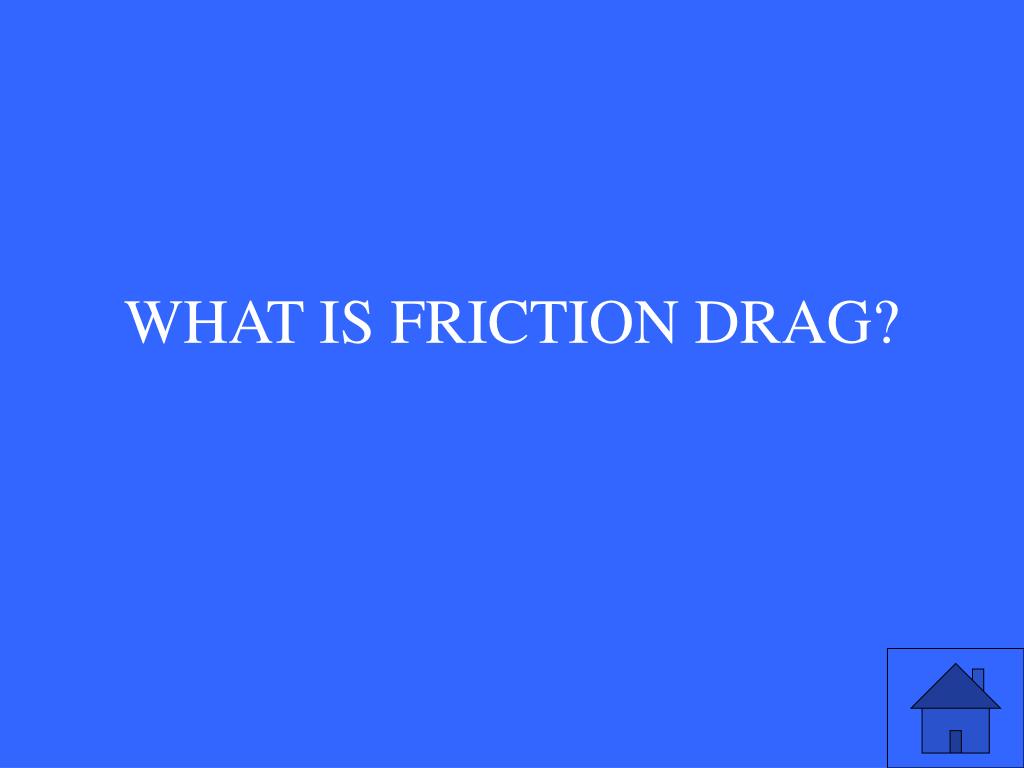 WHAT IS FRICTION DRAG?